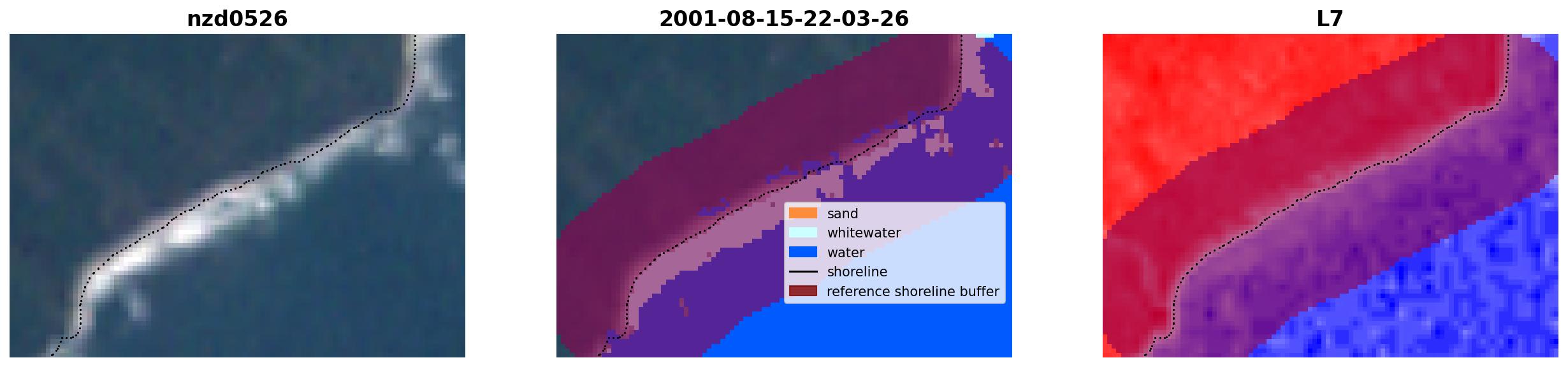 nzd0526

2001-08-15-22-03-26

sand
whitewater
water
shoreline
reference shoreline buffer

L7